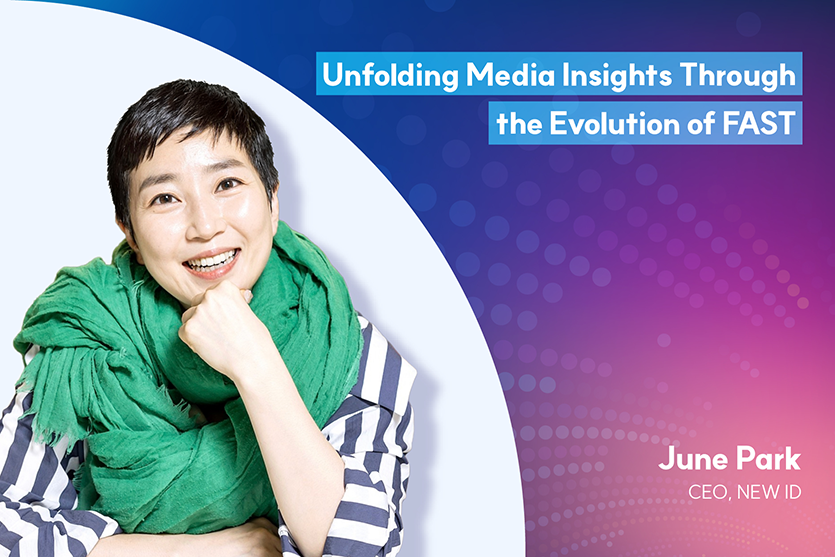 Unfolding Media Insights Through the Evolution of FAST

June Park
CEO, NEW ID